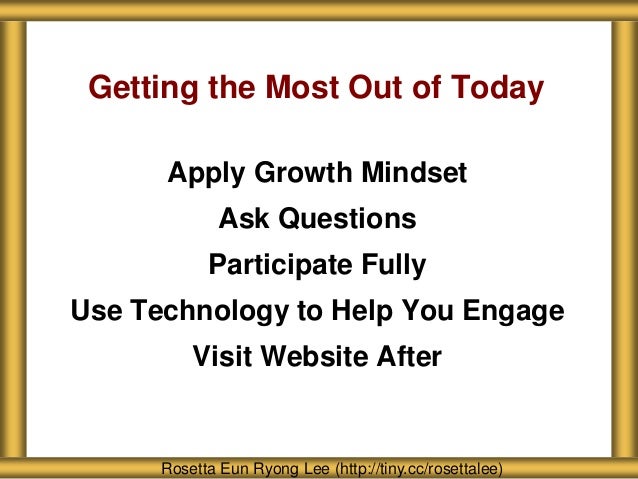 Getting the Most Out of Today

Apply Growth Mindset
Ask Questions
Participate Fully
Use Technology to Help You Engage
Visit Website After

Rosetta Eun Ryong Lee (http://tiny.cc/rosettalee)